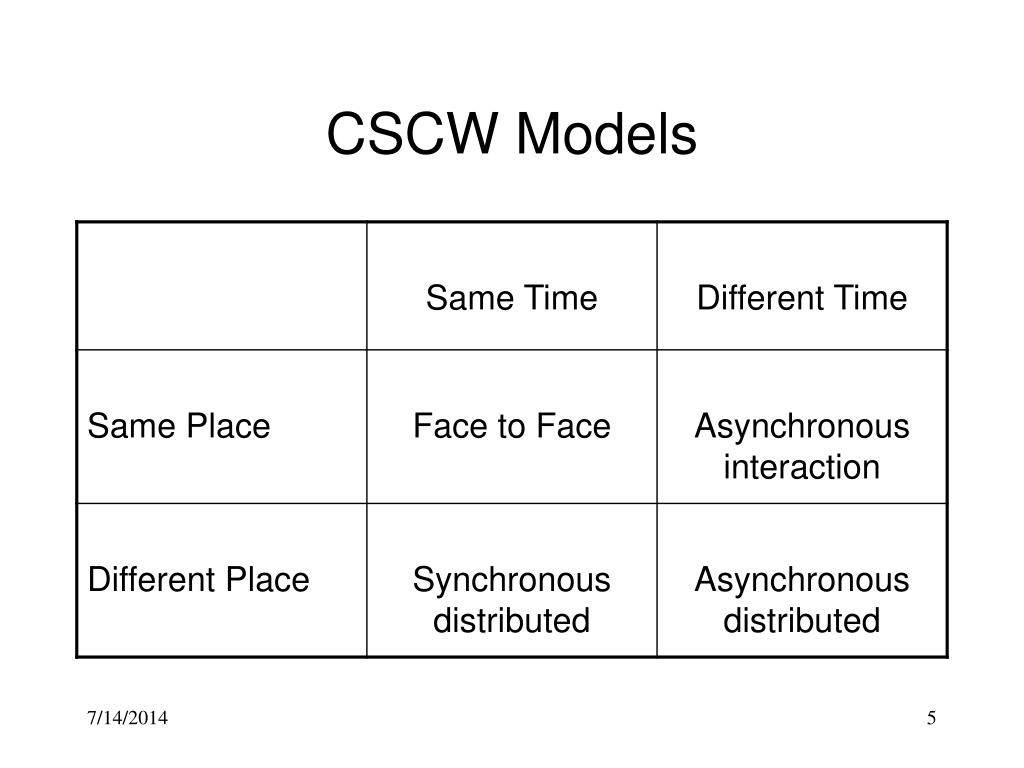 CSCW Models

| | Same Time | Different Time |
|---|---|---|
| Same Place | Face to Face | Asynchronous interaction |
| Different Place | Synchronous distributed | Asynchronous distributed |

7/14/2014

5